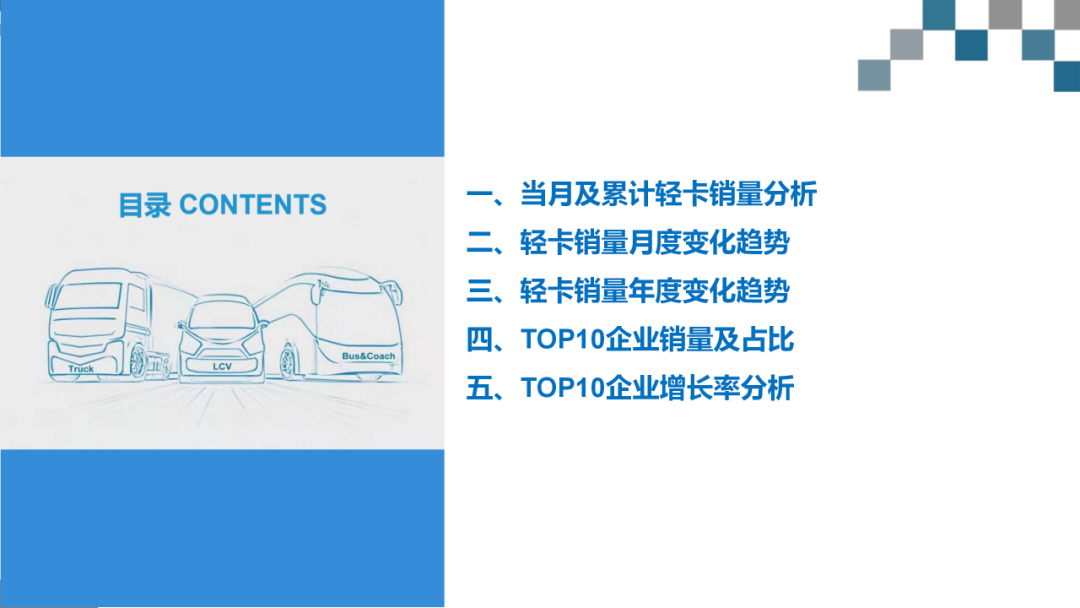 目录 CONTENTS

Truck

LCV

Bus&Coach

一、当月及累计轻卡销量分析

二、轻卡销量月度变化趋势

三、轻卡销量年度变化趋势

四、TOP10企业销量及占比

五、TOP10企业增长率分析